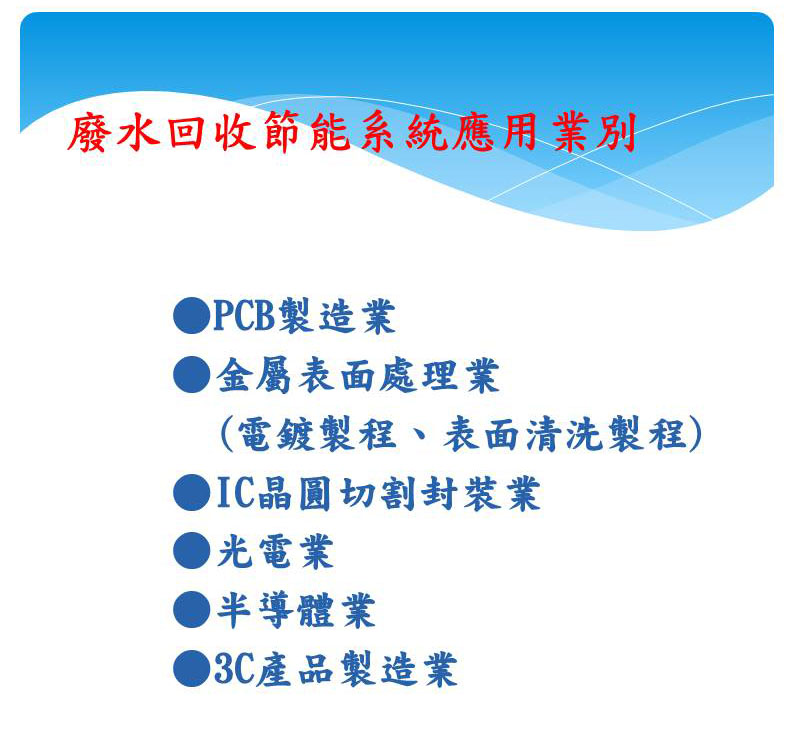 廢水回收節能系統應用業別

●PCB製造業
●金屬表面處理業
（電鍍製程、表面清洗製程）
●IC晶圓切割封裝業
●光電業
●半導體業
●3C產品製造業